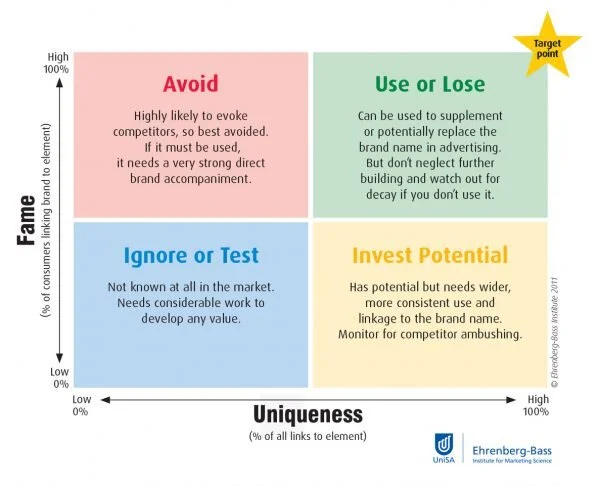 Target point

High
100%

Fame
(% of consumers linking brand to element)

Low
0%

Avoid

Highly likely to evoke competitors, so best avoided. If it must be used, it needs a very strong direct brand accompaniment.

Use or Lose

Can be used to supplement or potentially replace the brand name in advertising. But don't neglect further building and watch out for decay if you don't use it.

Ignore or Test

Not known at all in the market. Needs considerable work to develop any value.

Invest Potential

Has potential but needs wider, more consistent use and linkage to the brand name. Monitor for competitor ambushing.

© Ehrenberg-Bass Institute 2011

Low
0%

Uniqueness
(% of all links to element)

High
100%

UniSA

Ehrenberg-Bass
Institute for Marketing Science